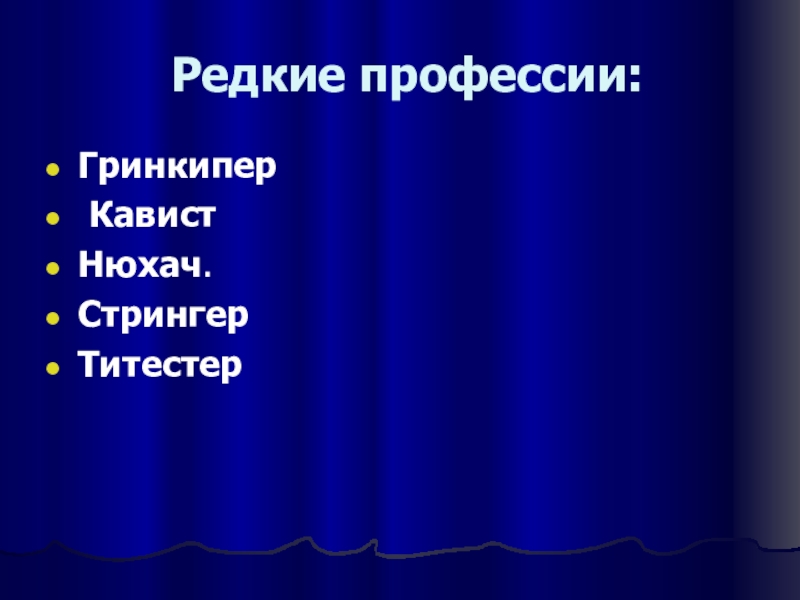 Редкие профессии:

- Гринкипер
- Кавист
- Нюхач.
- Стрингер
- Титестер